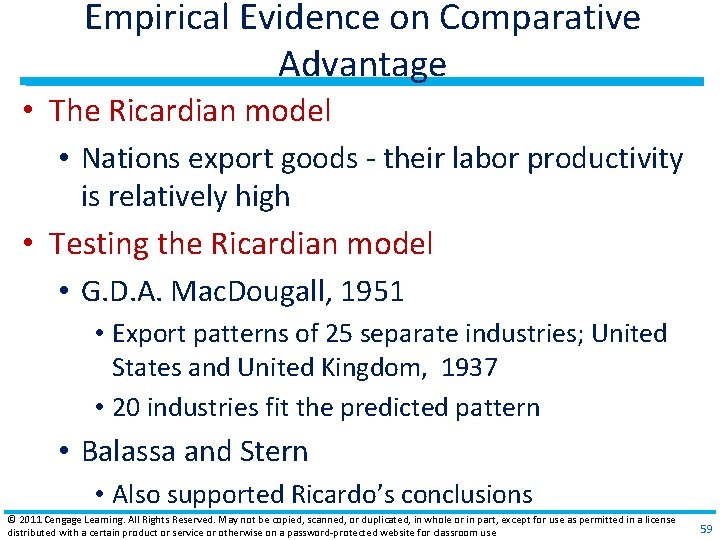 Empirical Evidence on Comparative Advantage

• The Ricardian model
  • Nations export goods - their labor productivity is relatively high
• Testing the Ricardian model
  • G.D.A. MacDougall, 1951
    • Export patterns of 25 separate industries; United States and United Kingdom, 1937
    • 20 industries fit the predicted pattern
  • Balassa and Stern
    • Also supported Ricardo's conclusions

© 2011 Cengage Learning. All Rights Reserved. May not be copied, scanned, or duplicated, in whole or in part, except for use as permitted in a license distributed with a certain product or service or otherwise on a password-protected website for classroom use

59